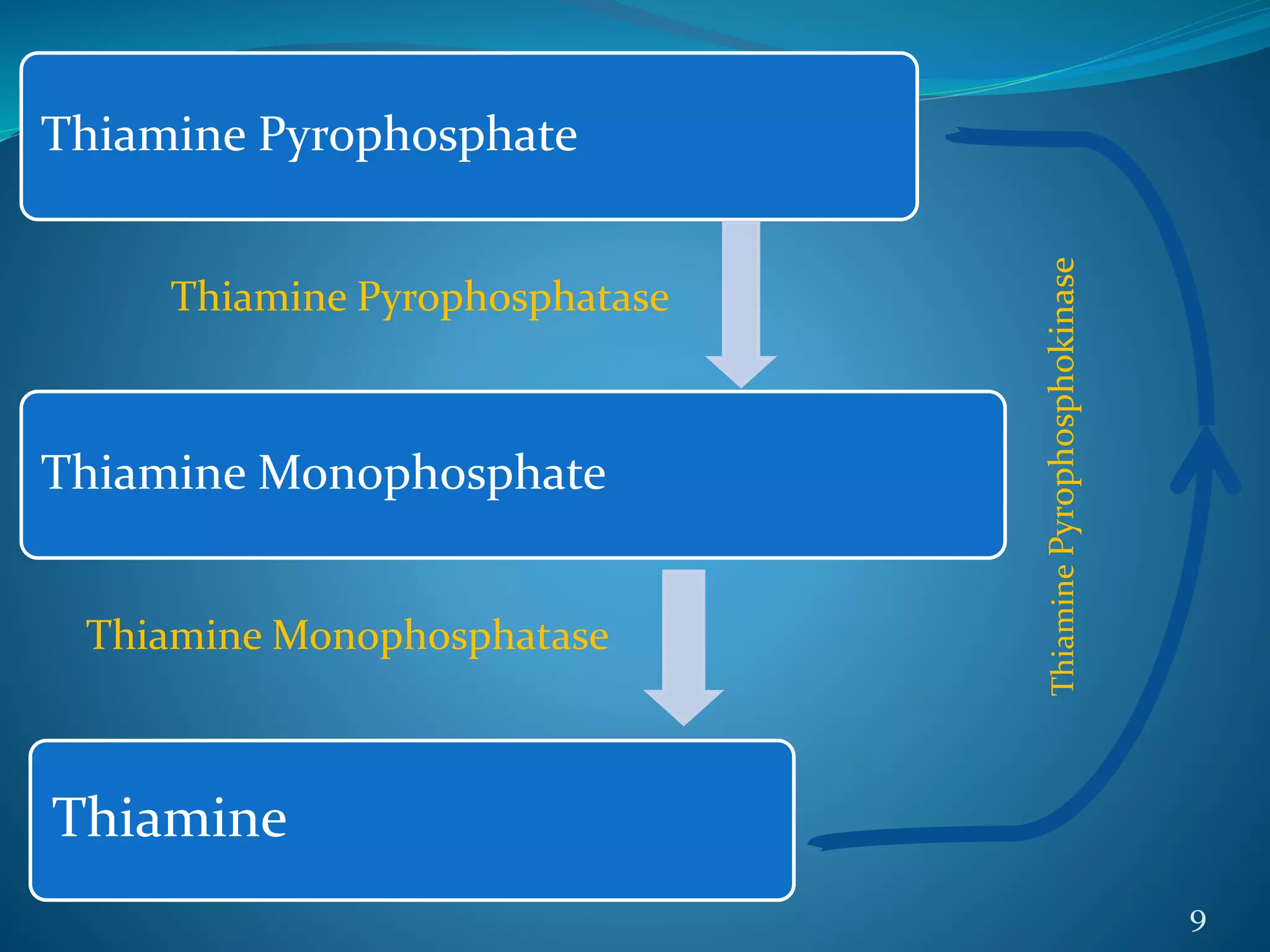 Thiamine Pyrophosphate

Thiamine Pyrophosphatase

Thiamine Monophosphate

Thiamine Monophosphatase

Thiamine

Thiamine Pyrophosphokinase

9